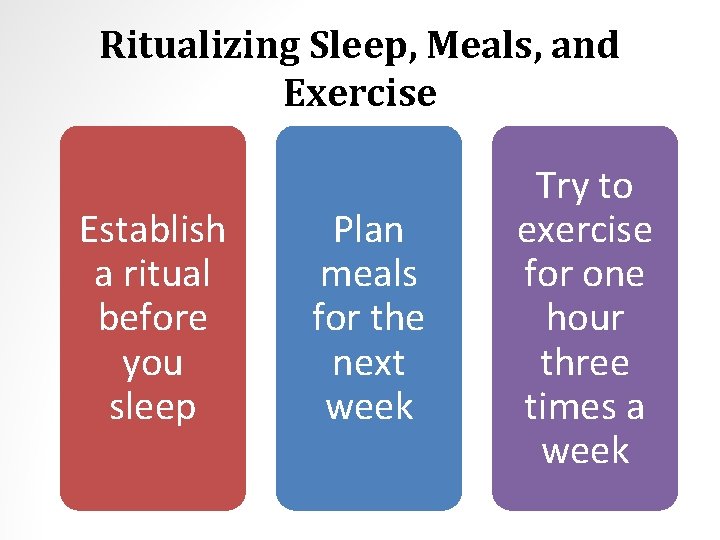 Ritualizing Sleep, Meals, and Exercise

Establish a ritual before you sleep

Plan meals for the next week

Try to exercise for one hour three times a week